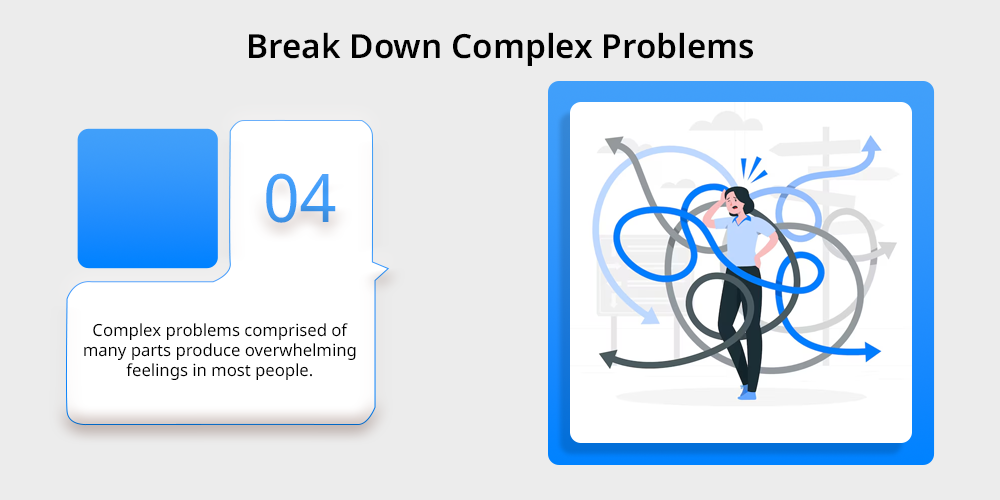 Break Down Complex Problems

04

Complex problems comprised of many parts produce overwhelming feelings in most people.